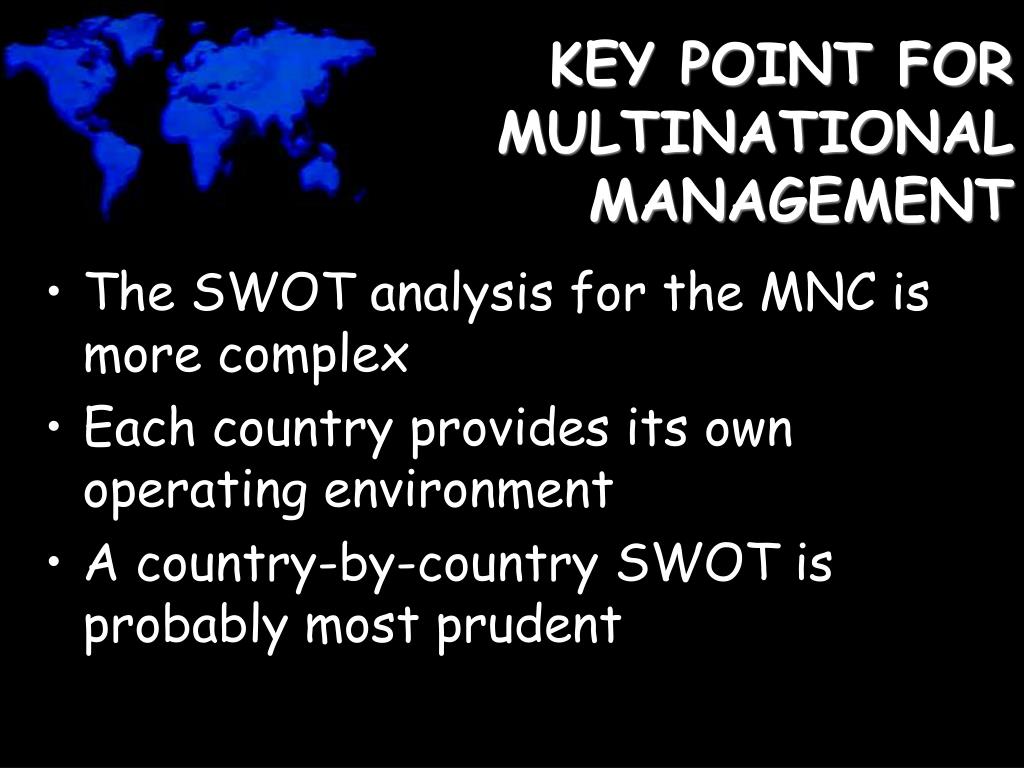 KEY POINT FOR MULTINATIONAL MANAGEMENT

• The SWOT analysis for the MNC is more complex
• Each country provides its own operating environment
• A country-by-country SWOT is probably most prudent